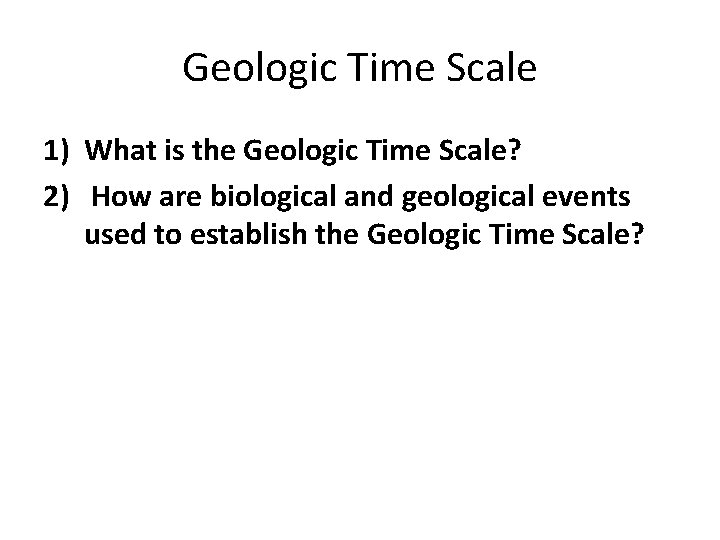 Geologic Time Scale

1) What is the Geologic Time Scale?

2) How are biological and geological events used to establish the Geologic Time Scale?